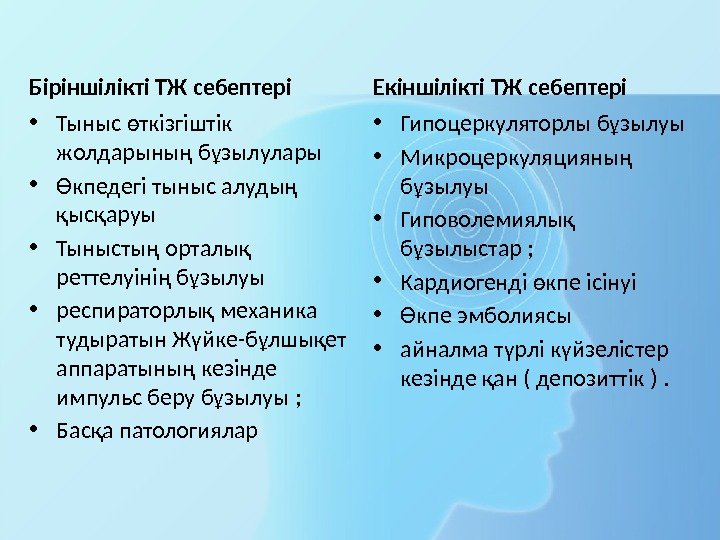 Біріншілікті ТЖ себептері

• Тыныс өткізгіштік жолдарының бұзылулары
• Өкпедегі тыныс алудың қысқаруы
• Тыныстың орталық реттелуінің бұзылуы
• респираторлық механика тудыратын Жүйке-бұлшықет аппаратының кезінде импульс беру бұзылуы ;
• Басқа патологиялар

Екіншілікті ТЖ себептері

• Гипоцеркуляторлы бұзылуы
• Микроцеркуляцияның бұзылуы
• Гиповолемиялық бұзылыстар ;
• Кардиогенді өкпе ісінуі
• Өкпе эмболиясы
• айналма түрлі күйзелістер кезінде қан ( депозиттік ) .